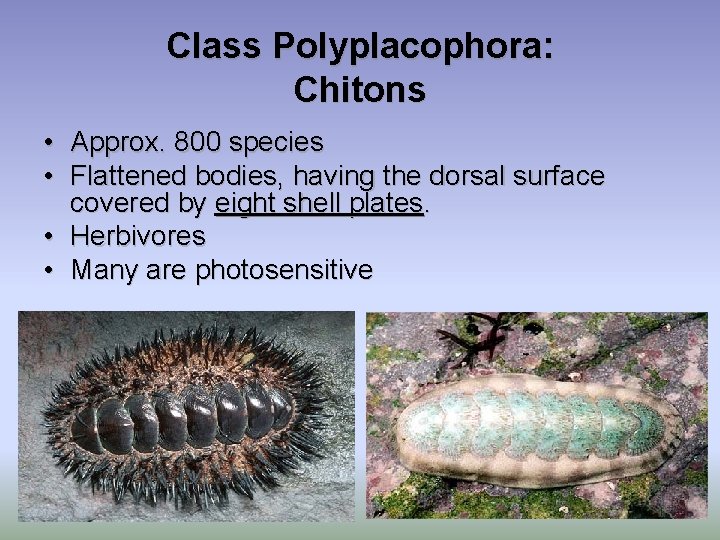 Class Polyplacophora: Chitons

• Approx. 800 species
• Flattened bodies, having the dorsal surface covered by eight shell plates.
• Herbivores
• Many are photosensitive